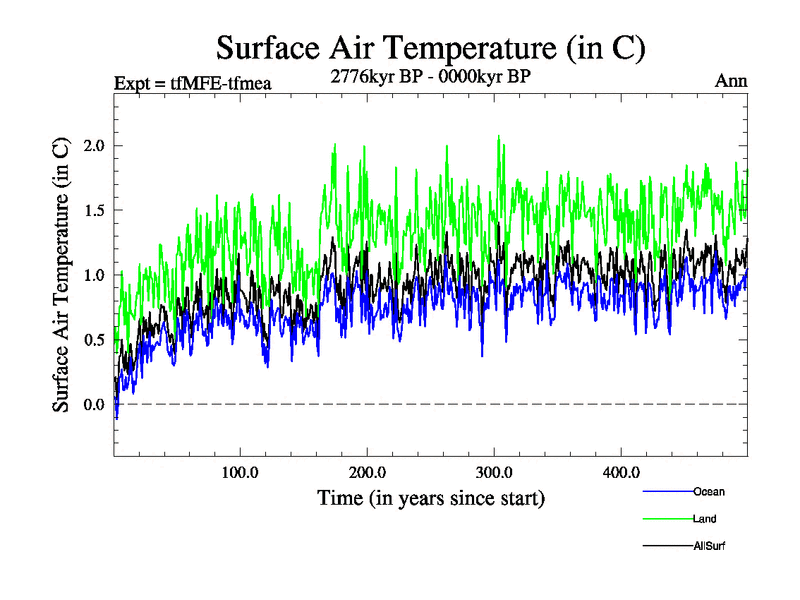 Surface Air Temperature (in C)

Expt = tfMFE-tfmea

2776kyr BP - 0000kyr BP

Ann

Surface Air Temperature (in C)

2.0

1.5

1.0

0.5

0.0

100.0

200.0

300.0

400.0

Time (in years since start)

Ocean

Land

AllSurf